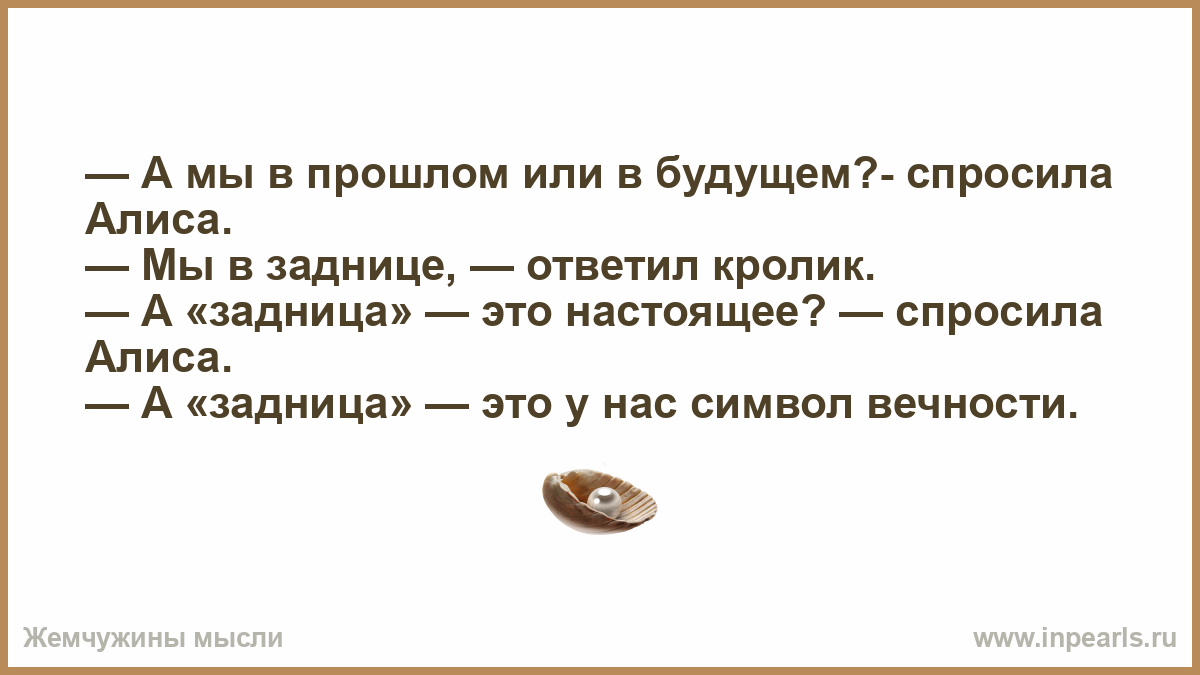 — А мы в прошлом или в будущем?- спросила Алиса.
— Мы в заднице, — ответил кролик.
— А «задница» — это настоящее? — спросила Алиса.
— А «задница» — это у нас символ вечности.

Жемчужины мысли

www.inpearls.ru